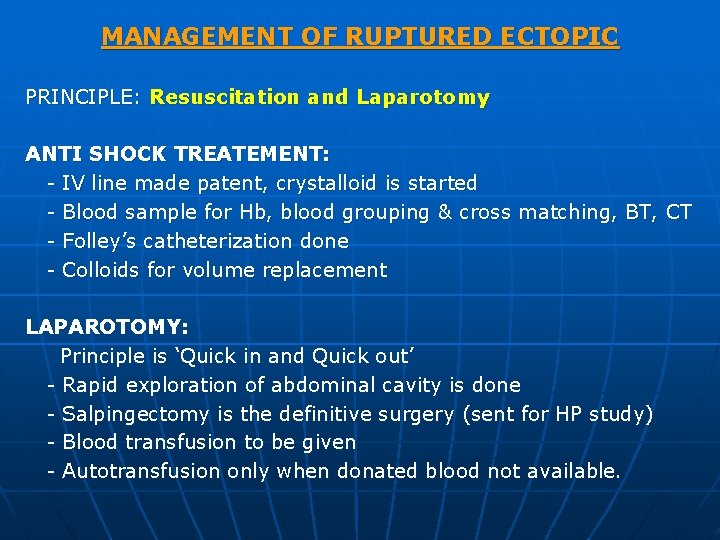 MANAGEMENT OF RUPTURED ECTOPIC

PRINCIPLE: Resuscitation and Laparotomy

ANTI SHOCK TREATEMENT:
- IV line made patent, crystalloid is started
- Blood sample for Hb, blood grouping & cross matching, BT, CT
- Folley's catheterization done
- Colloids for volume replacement

LAPAROTOMY:
Principle is 'Quick in and Quick out'
- Rapid exploration of abdominal cavity is done
- Salpingectomy is the definitive surgery (sent for HP study)
- Blood transfusion to be given
- Autotransfusion only when donated blood not available.